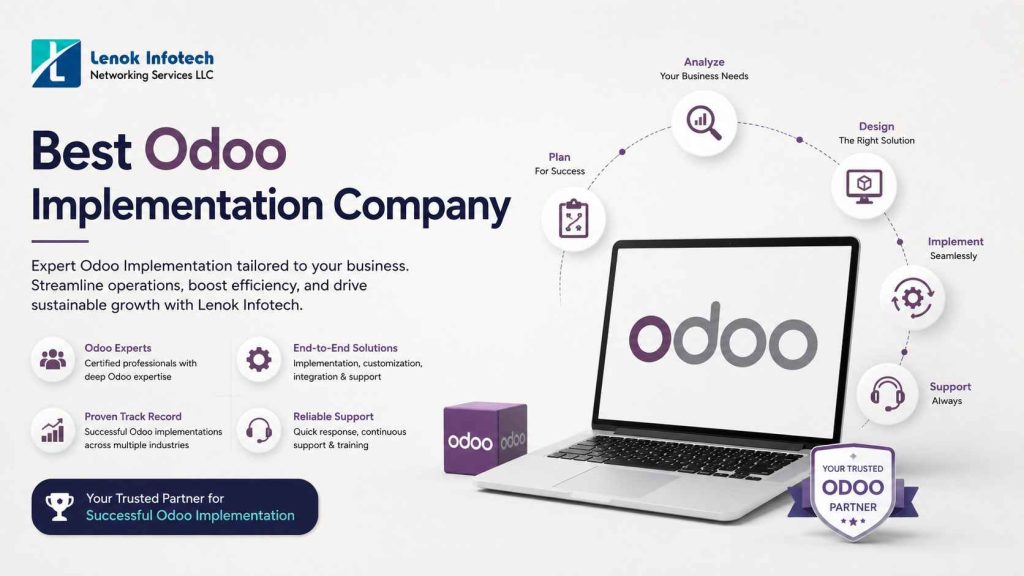 Lenok Infotech
Networking Services LLC

Best Odoo Implementation Company

Expert Odoo Implementation tailored to your business. Streamline operations, boost efficiency, and drive sustainable growth with Lenok Infotech.

Odoo Experts
Certified professionals with deep Odoo expertise

End-to-End Solutions
Implementation, customization, integration & support

Proven Track Record
Successful Odoo implementations across multiple industries

Reliable Support
Quick response, continuous support & training

Your Trusted Partner for
Successful Odoo Implementation

Plan
For Success

Analyze
Your Business Needs

Design
The Right Solution

Implement
Seamlessly

Support
Always

odoo

odoo odoo

YOUR TRUSTED
ODOO
PARTNER